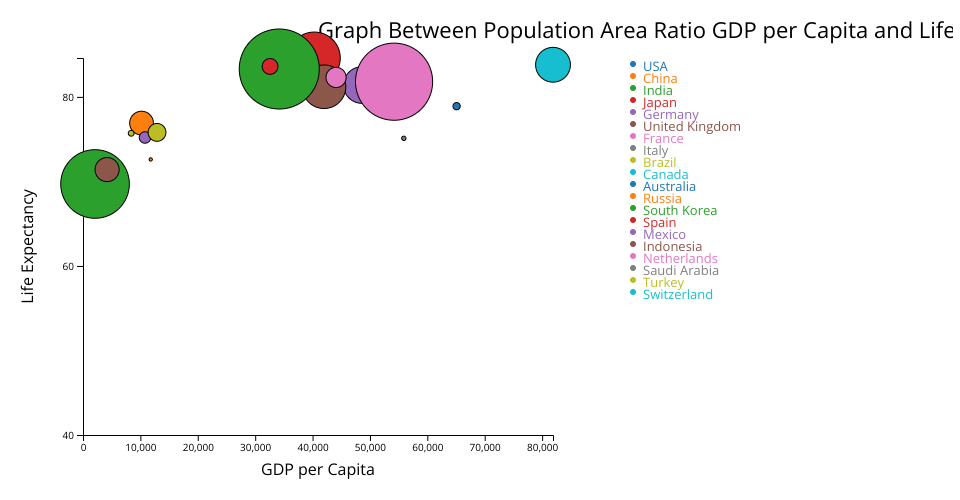 Graph Between Population Area Ratio GDP per Capita and Life

Life Expectancy

80
60
40

0
10,000
20,000
30,000
40,000
50,000
60,000
70,000
80,000

GDP per Capita

USA
China
India
Japan
Germany
United Kingdom
France
Italy
Brazil
Canada
Australia
Russia
South Korea
Spain
Mexico
Indonesia
Netherlands
Saudi Arabia
Turkey
Switzerland